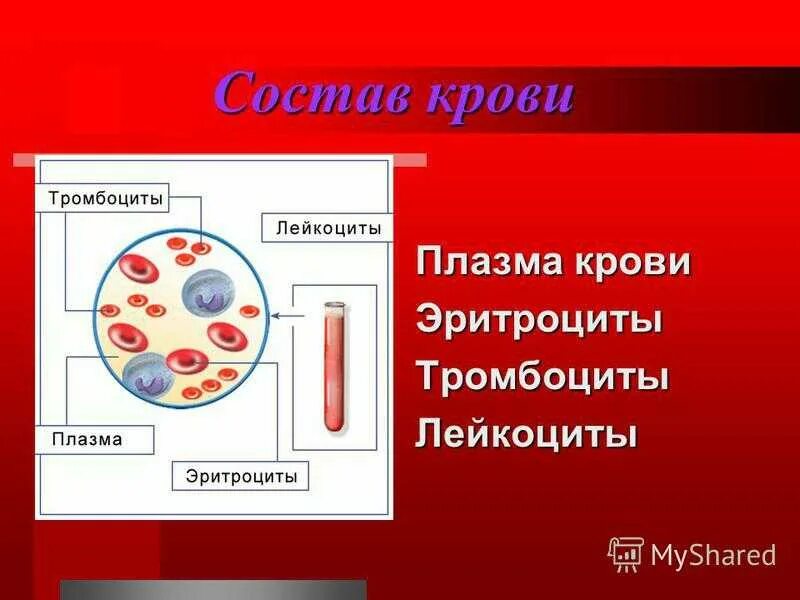 Состав крови

Тромбоциты

Лейкоциты

Плазма

Эритроциты

Плазма крови
Эритроциты
Тромбоциты
Лейкоциты

MyShared